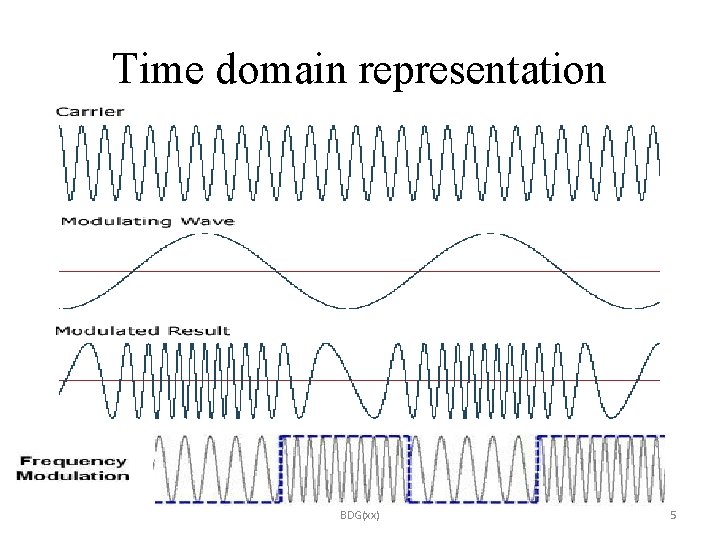 Time domain representation

Carrier

Modulating Wave

Modulated Result

Frequency Modulation

BDG(xx)

5